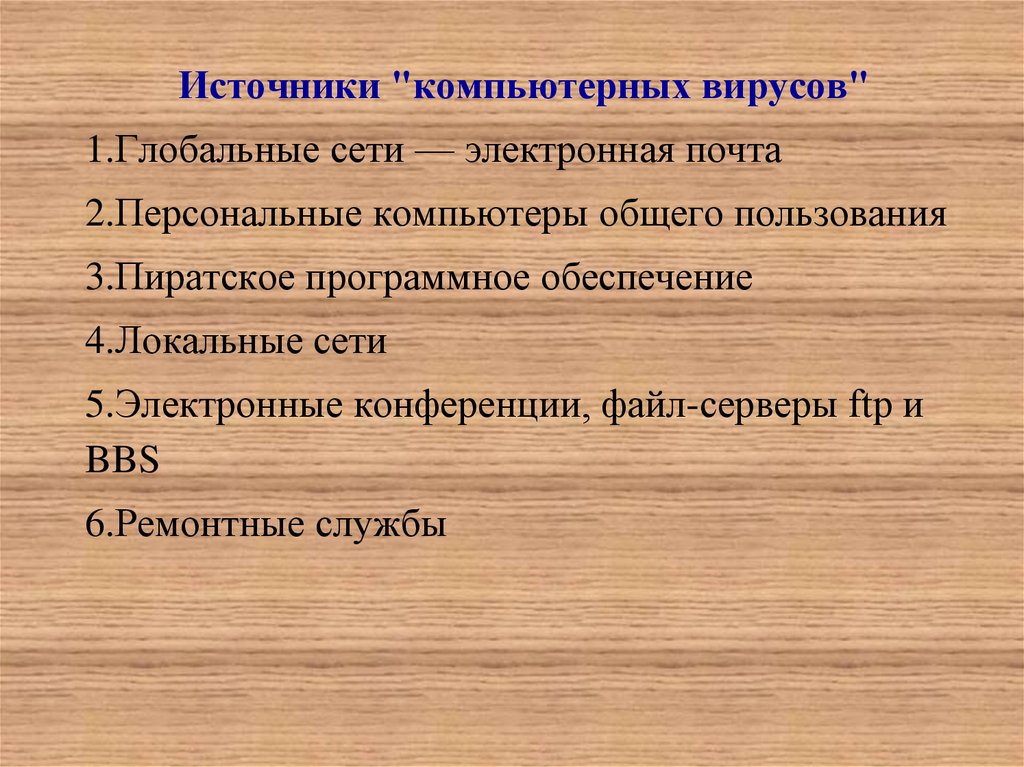 Источники "компьютерных вирусов"

1.Глобальные сети — электронная почта

2.Персональные компьютеры общего пользования

3.Пиратское программное обеспечение

4.Локальные сети

5.Электронные конференции, файл-серверы ftp и BBS

6.Ремонтные службы